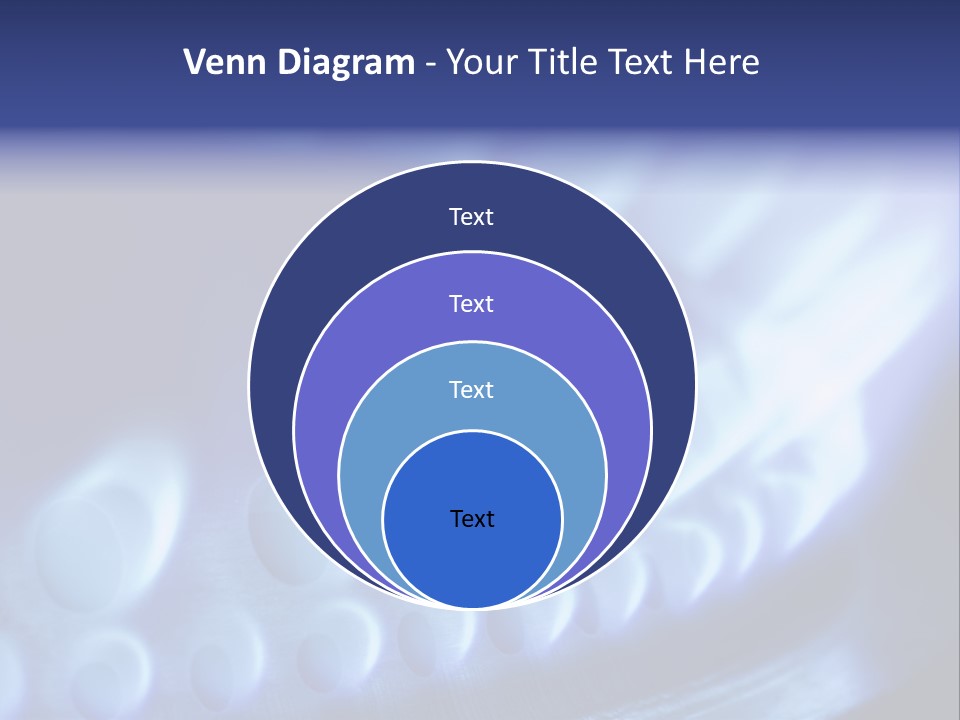 Venn Diagram - Your Title Text Here

Text

Text

Text

Text